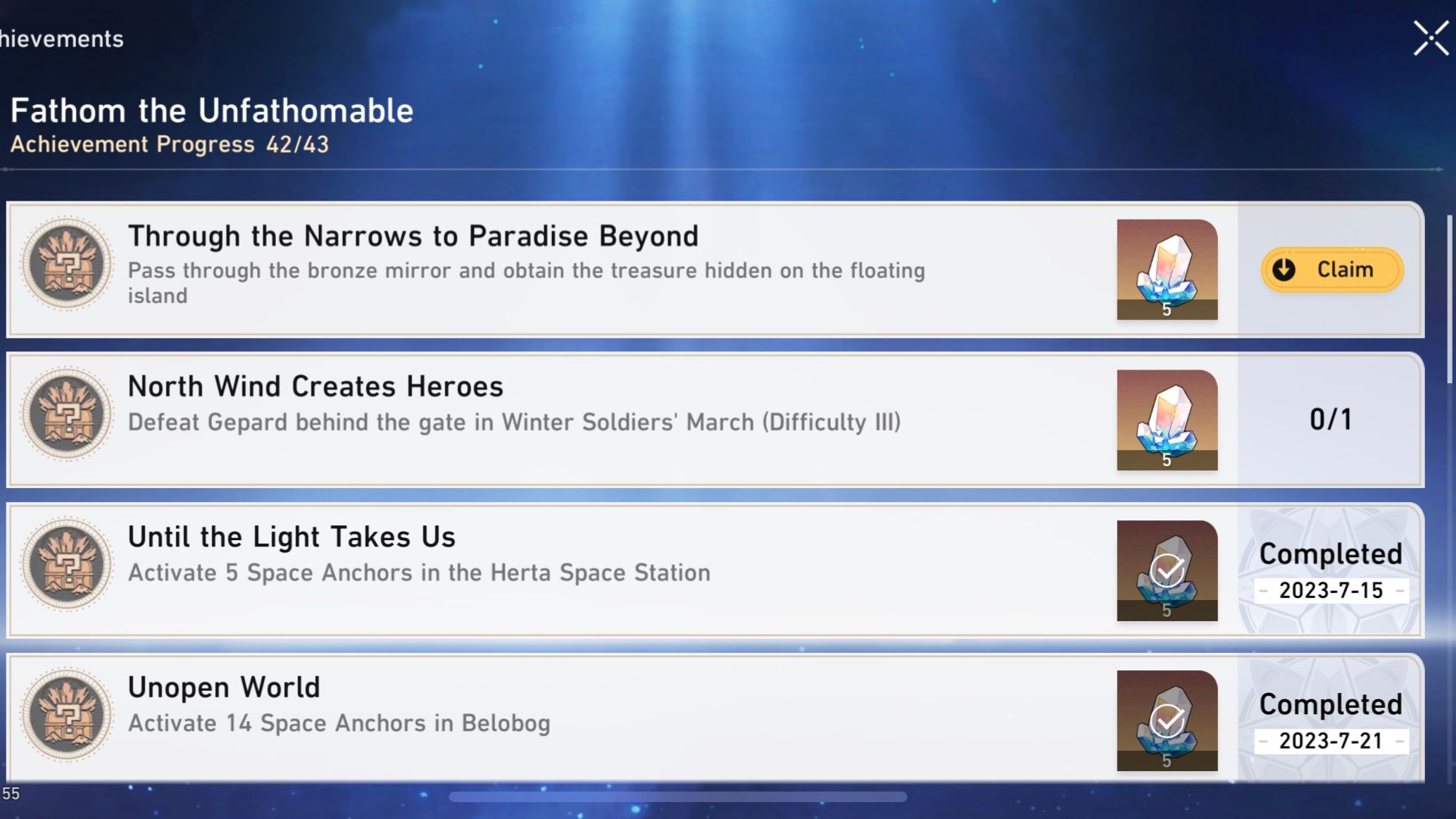 hievements

Fathom the Unfathomable
Achievement Progress 42/43

Through the Narrows to Paradise Beyond
Pass through the bronze mirror and obtain the treasure hidden on the floating island
5
Claim

North Wind Creates Heroes
Defeat Gepard behind the gate in Winter Soldiers' March (Difficulty III)
5
0/1

Until the Light Takes Us
Activate 5 Space Anchors in the Herta Space Station
5
Completed
2023-7-15

Unopen World
Activate 14 Space Anchors in Belobog
5
Completed
2023-7-21

55